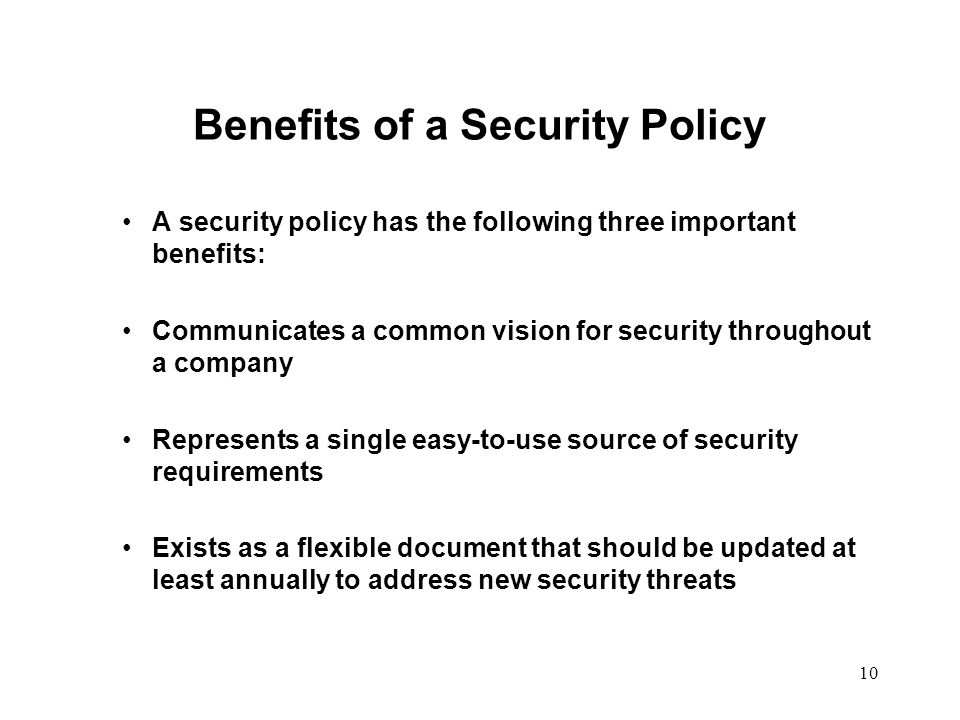 Benefits of a Security Policy

• A security policy has the following three important benefits:

• Communicates a common vision for security throughout a company

• Represents a single easy-to-use source of security requirements

• Exists as a flexible document that should be updated at least annually to address new security threats

10